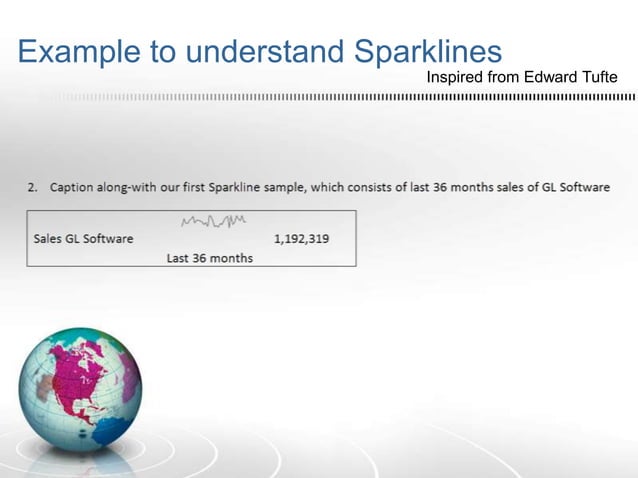 Example to understand Sparklines

Inspired from Edward Tufte

2. Caption along-with our first Sparkline sample, which consists of last 36 months sales of GL Software

Sales GL Software 1,192,319
Last 36 months